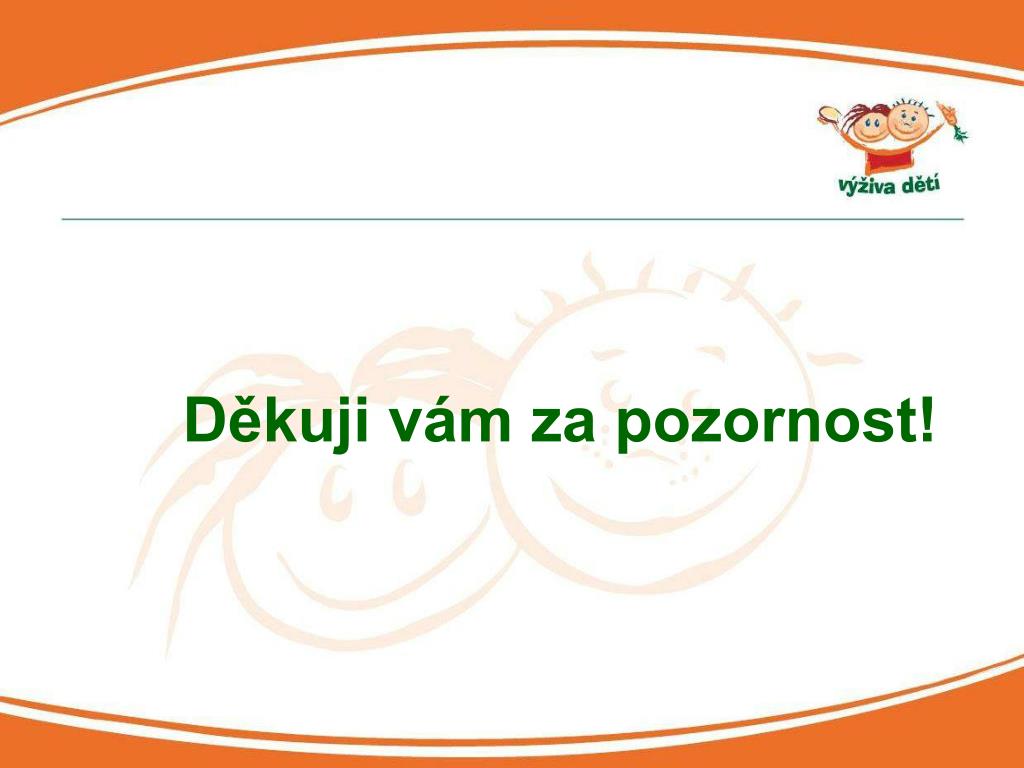 výživa dětí

Děkuji vám za pozornost!